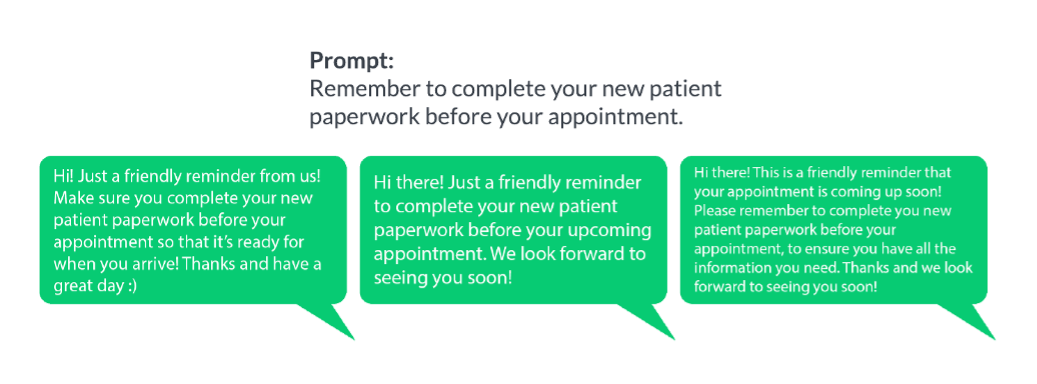 Prompt:
Remember to complete your new patient paperwork before your appointment.

Hi! Just a friendly reminder from us! Make sure you complete your new patient paperwork before your appointment so that it's ready for when you arrive! Thanks and have a great day :)

Hi there! Just a friendly reminder to complete your new patient paperwork before your upcoming appointment. We look forward to seeing you soon!

Hi there! This is a friendly reminder that your appointment is coming up soon! Please remember to complete you new patient paperwork before your appointment, to ensure you have all the information you need. Thanks and we look forward to seeing you soon!